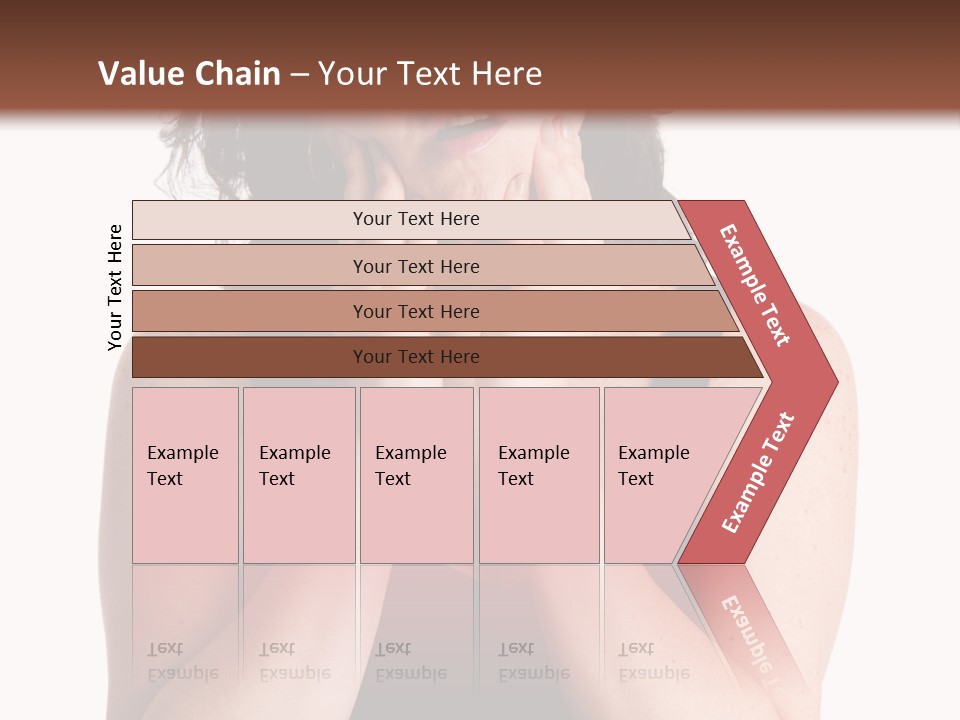 Value Chain – Your Text Here

Your Text Here

Your Text Here

Your Text Here

Your Text Here

Your Text Here

Example Text

Example Text

Example Text

Example Text

Example Text

Example Text

Example Text